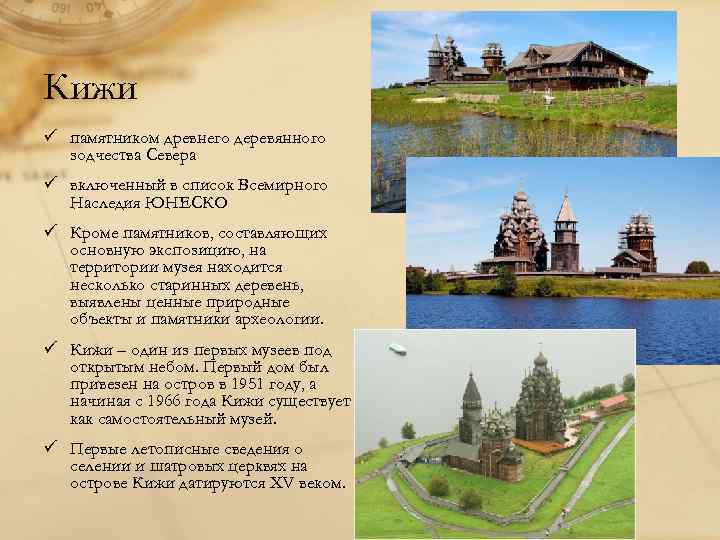 Кижи

✓ памятником древнего деревянного зодчества Севера

✓ включенный в список Всемирного Наследия ЮНЕСКО

✓ Кроме памятников, составляющих основную экспозицию, на территории музея находится несколько старинных деревень, выявлены ценные природные объекты и памятники археологии.

✓ Кижи – один из первых музеев под открытым небом. Первый дом был привезен на остров в 1951 году, а начиная с 1966 года Кижи существует как самостоятельный музей.

✓ Первые летописные сведения о селении и шатровых церквях на острове Кижи датируются XV веком.